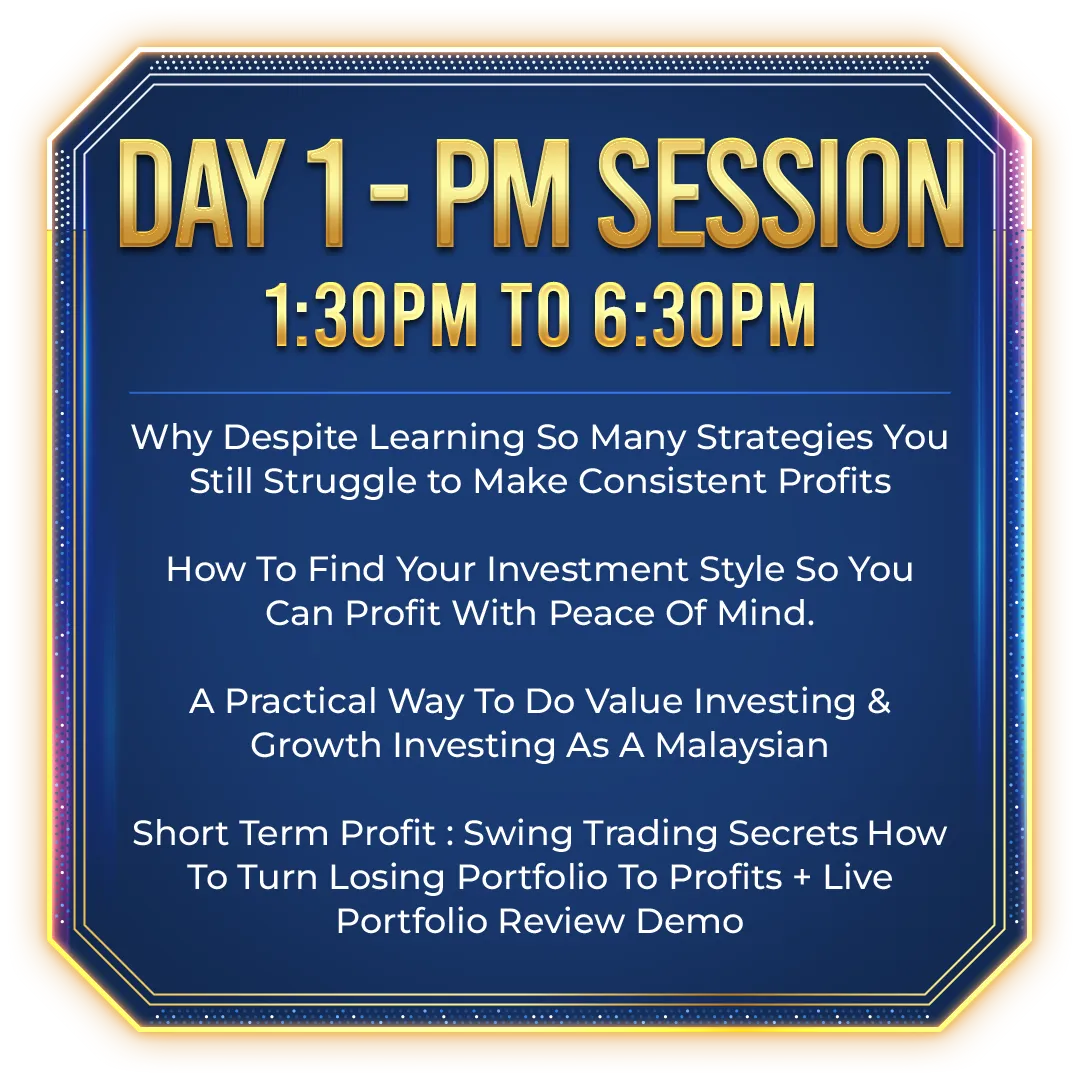 DAY 1 - PM SESSION
1:30PM TO 6:30PM

Why Despite Learning So Many Strategies You Still Struggle to Make Consistent Profits

How To Find Your Investment Style So You Can Profit With Peace Of Mind.

A Practical Way To Do Value Investing & Growth Investing As A Malaysian

Short Term Profit : Swing Trading Secrets How To Turn Losing Portfolio To Profits + Live Portfolio Review Demo